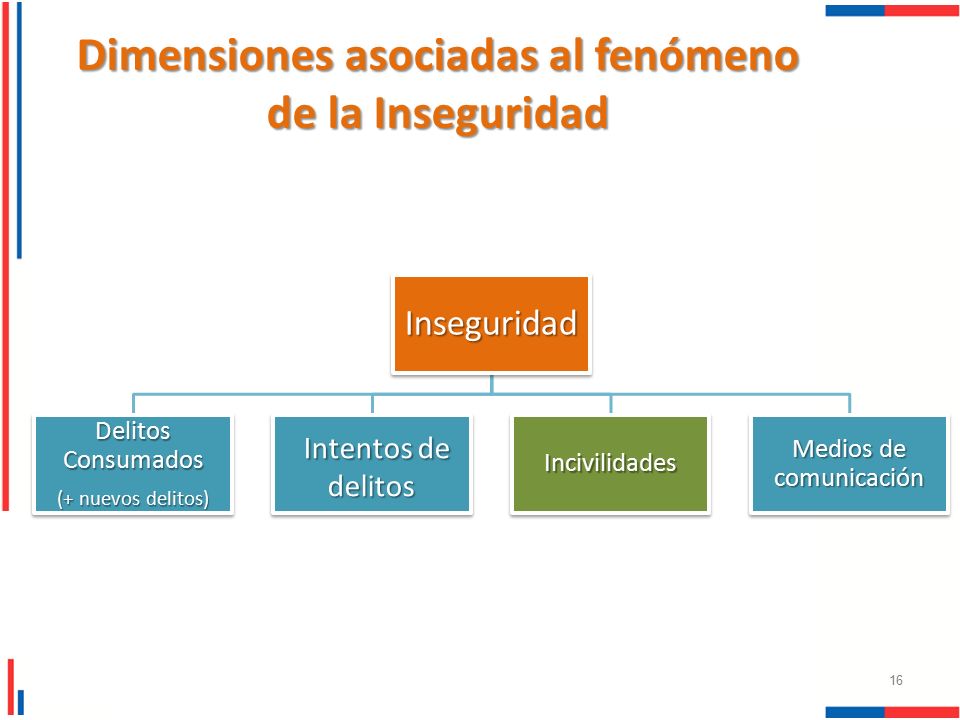 Dimensiones asociadas al fenómeno de la Inseguridad

Inseguridad

Delitos Consumados
(+ nuevos delitos)

Intentos de delitos

Incivilidades

Medios de comunicación

16